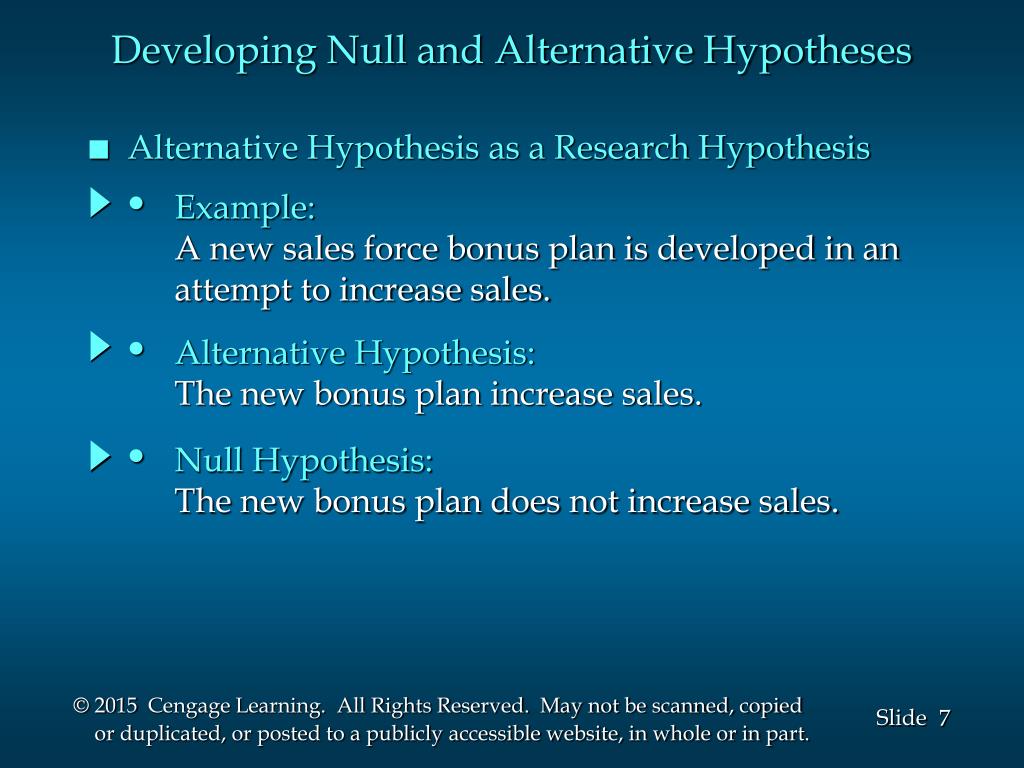 Developing Null and Alternative Hypotheses

■ Alternative Hypothesis as a Research Hypothesis

• Example:
A new sales force bonus plan is developed in an attempt to increase sales.

• Alternative Hypothesis:
The new bonus plan increase sales.

• Null Hypothesis:
The new bonus plan does not increase sales.

© 2015 Cengage Learning. All Rights Reserved. May not be scanned, copied or duplicated, or posted to a publicly accessible website, in whole or in part.

Slide 7